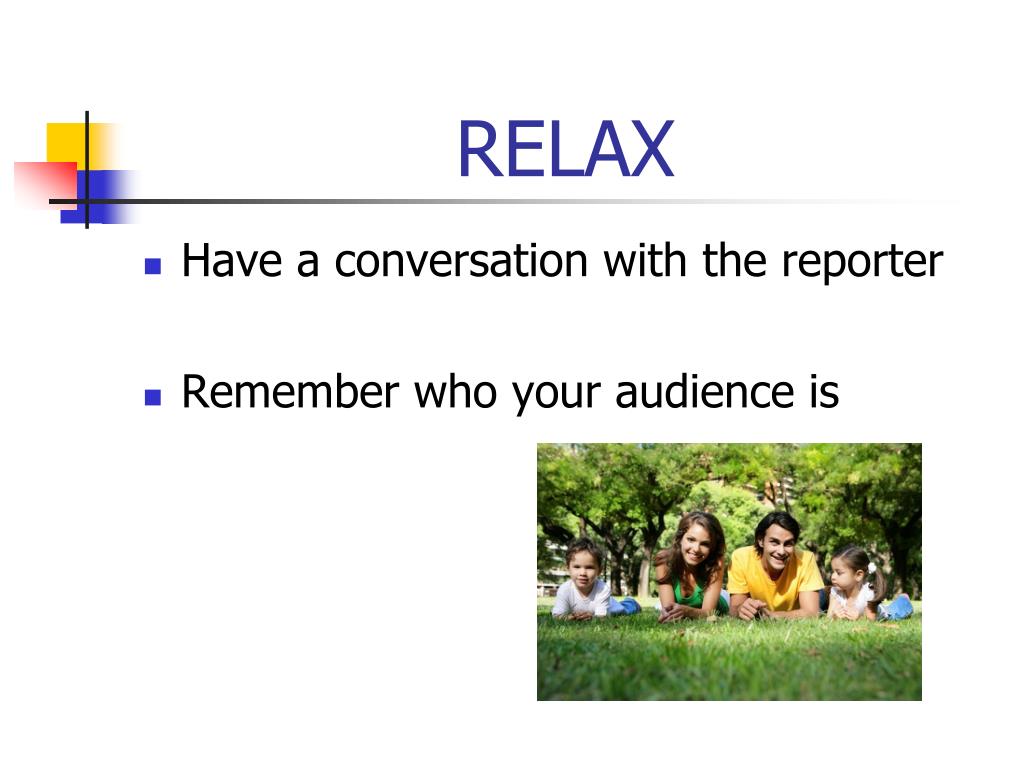 RELAX

- Have a conversation with the reporter
- Remember who your audience is